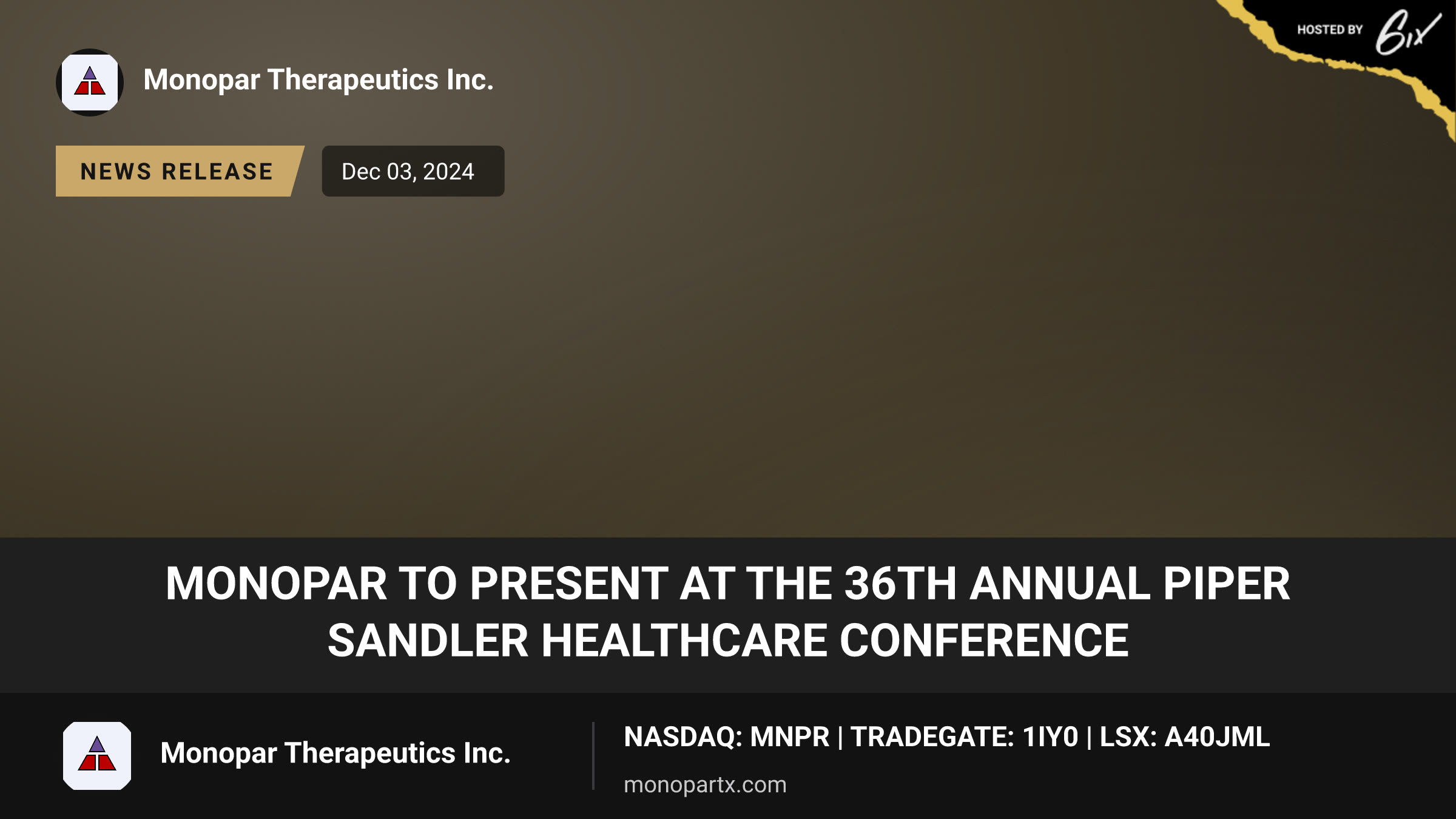 HOSTED BY 6ix

Monopar Therapeutics Inc.

NEWS RELEASE

Dec 03, 2024

MONOPAR TO PRESENT AT THE 36TH ANNUAL PIPER SANDLER HEALTHCARE CONFERENCE

Monopar Therapeutics Inc.

NASDAQ: MNPR | TRADEGATE: 1IY0 | LSX: A40JML

monopartx.com